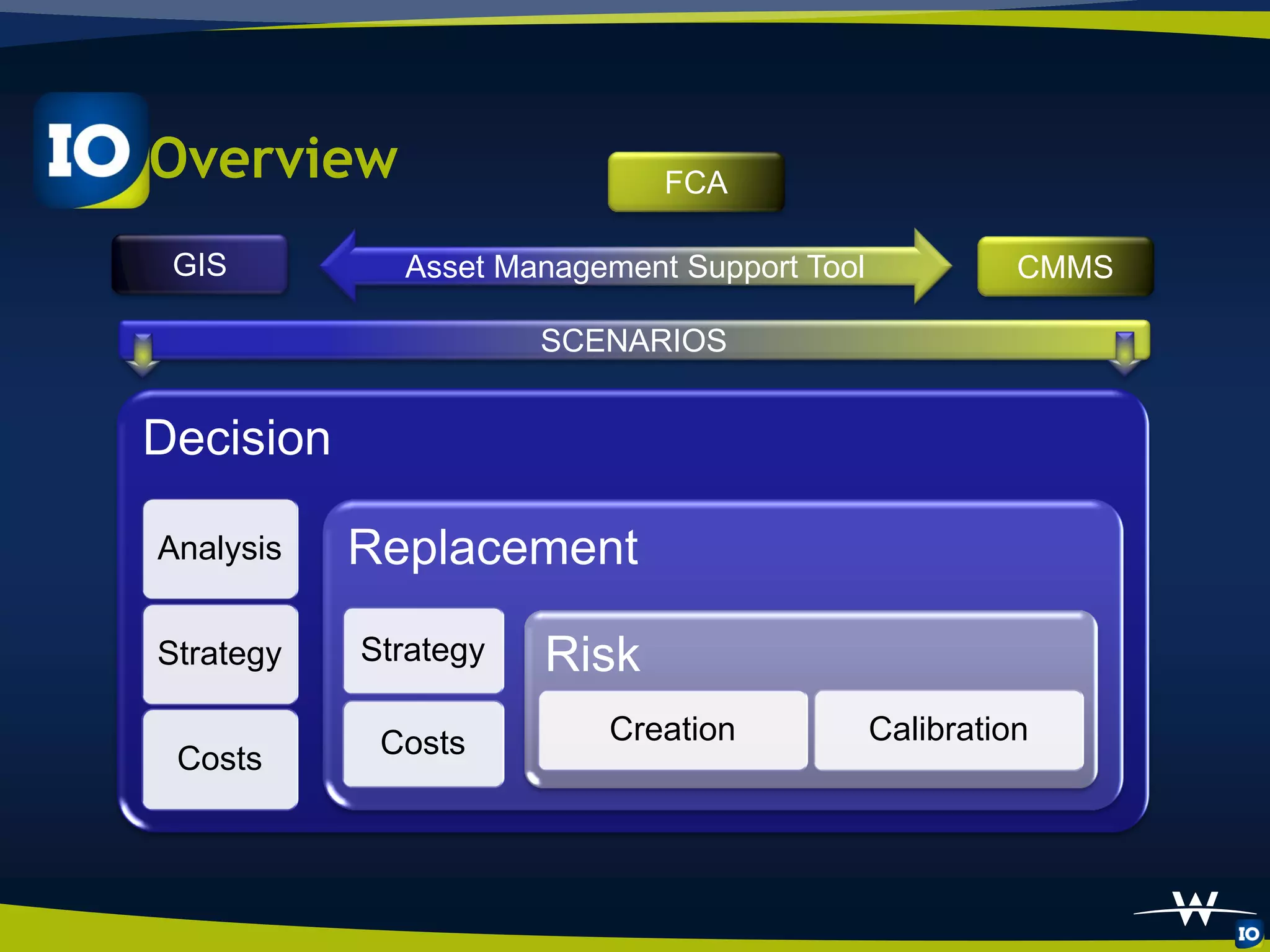 IO Overview

FCA

GIS

Asset Management Support Tool

CMMS

SCENARIOS

Decision

Analysis

Strategy

Costs

Replacement

Strategy

Costs

Risk

Creation

Calibration

W

IO